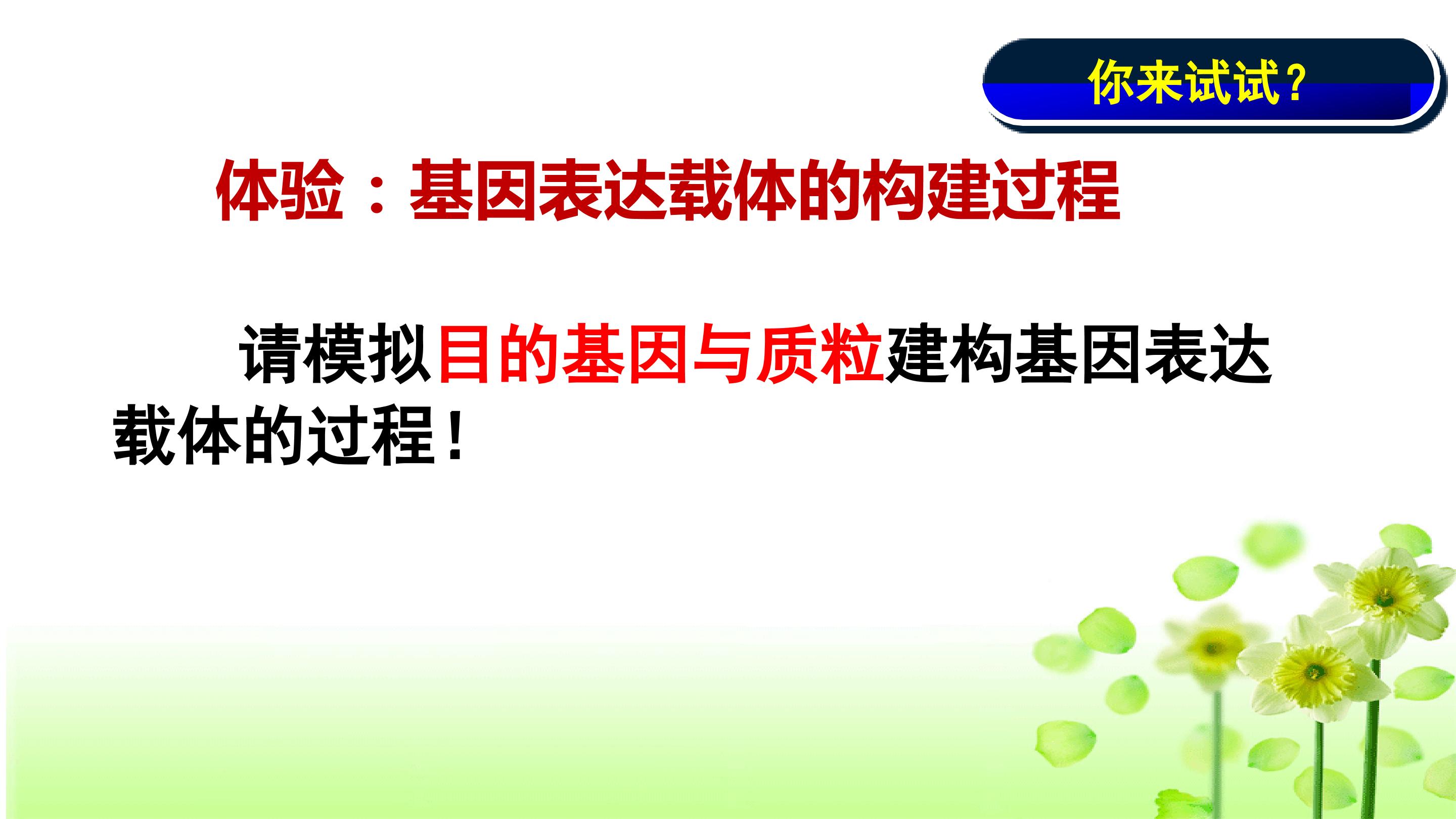 你来试试?

体验:基因表达载体的构建过程

请模拟目的基因与质粒建构基因表达载体的过程!